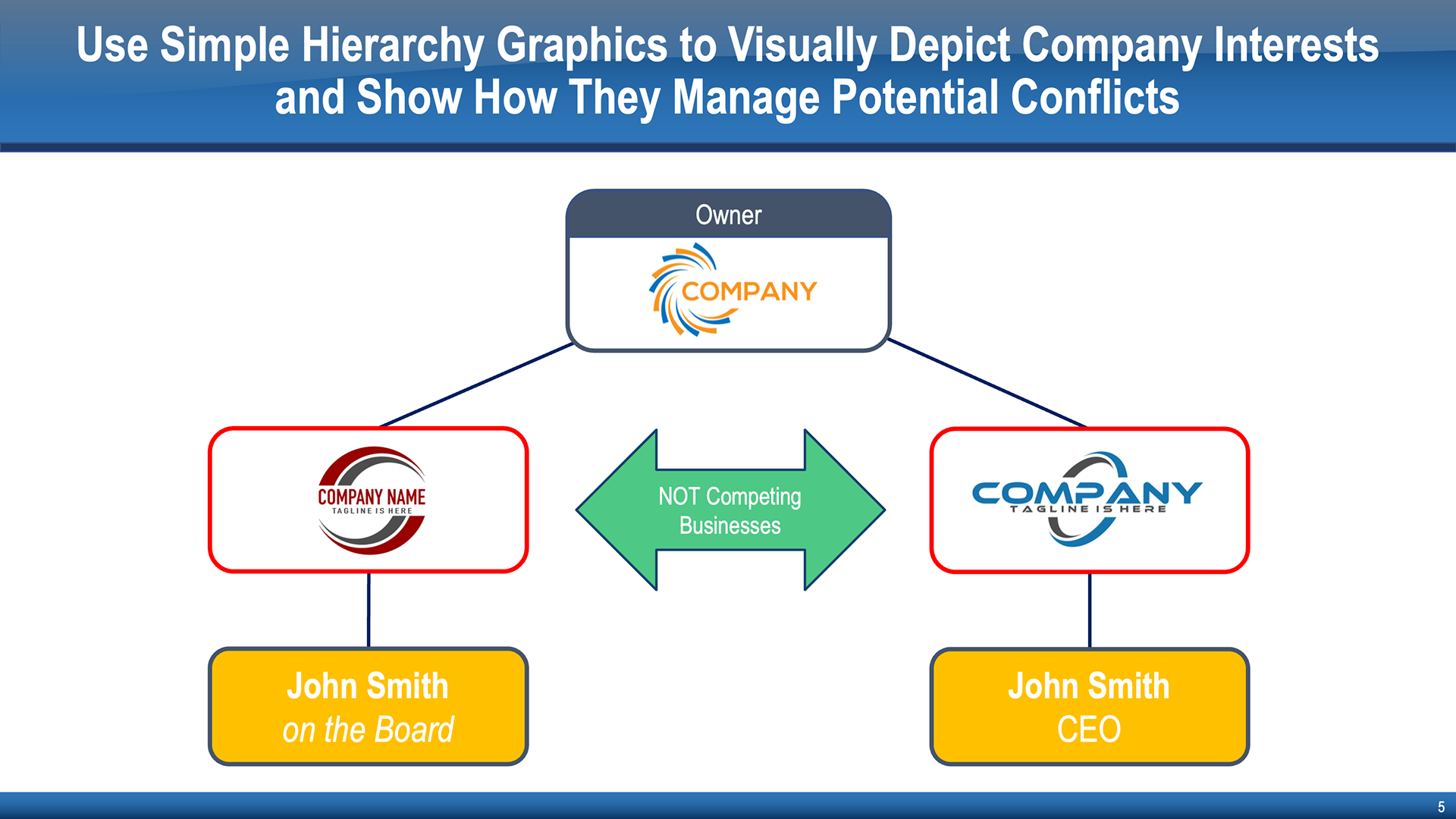 Use Simple Hierarchy Graphics to Visually Depict Company Interests and Show How They Manage Potential Conflicts

Owner

COMPANY

COMPANY NAME
TAGLINE IS HERE

NOT Competing Businesses

COMPANY
TAGLINE IS HERE

John Smith
on the Board

John Smith
CEO

5